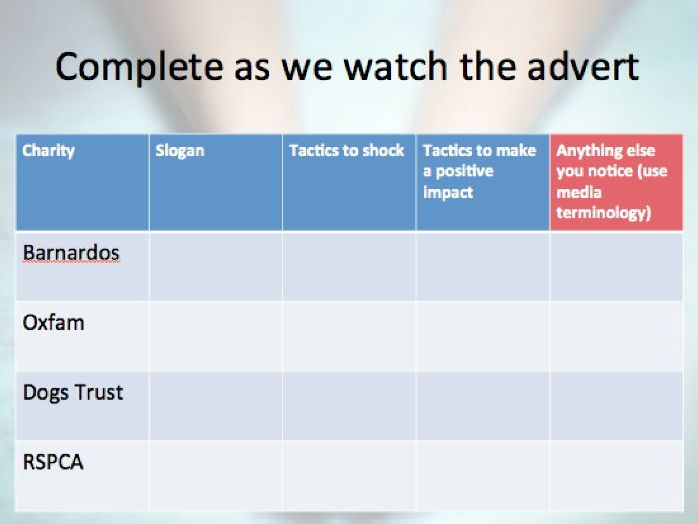 Complete as we watch the advert

| Charity | Slogan | Tactics to shock | Tactics to make a positive impact | Anything else you notice (use media terminology) |
|---|---|---|---|---|
| Barnardos | | | | |
| Oxfam | | | | |
| Dogs Trust | | | | |
| RSPCA | | | | |